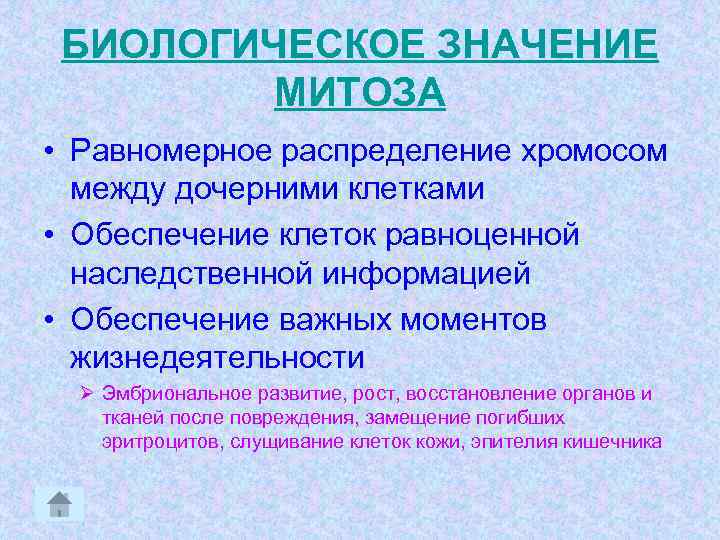 БИОЛОГИЧЕСКОЕ ЗНАЧЕНИЕ МИТОЗА

• Равномерное распределение хромосом между дочерними клетками

• Обеспечение клеток равноценной наследственной информацией

• Обеспечение важных моментов жизнедеятельности

➢ Эмбриональное развитие, рост, восстановление органов и тканей после повреждения, замещение погибших эритроцитов, слущивание клеток кожи, эпителия кишечника